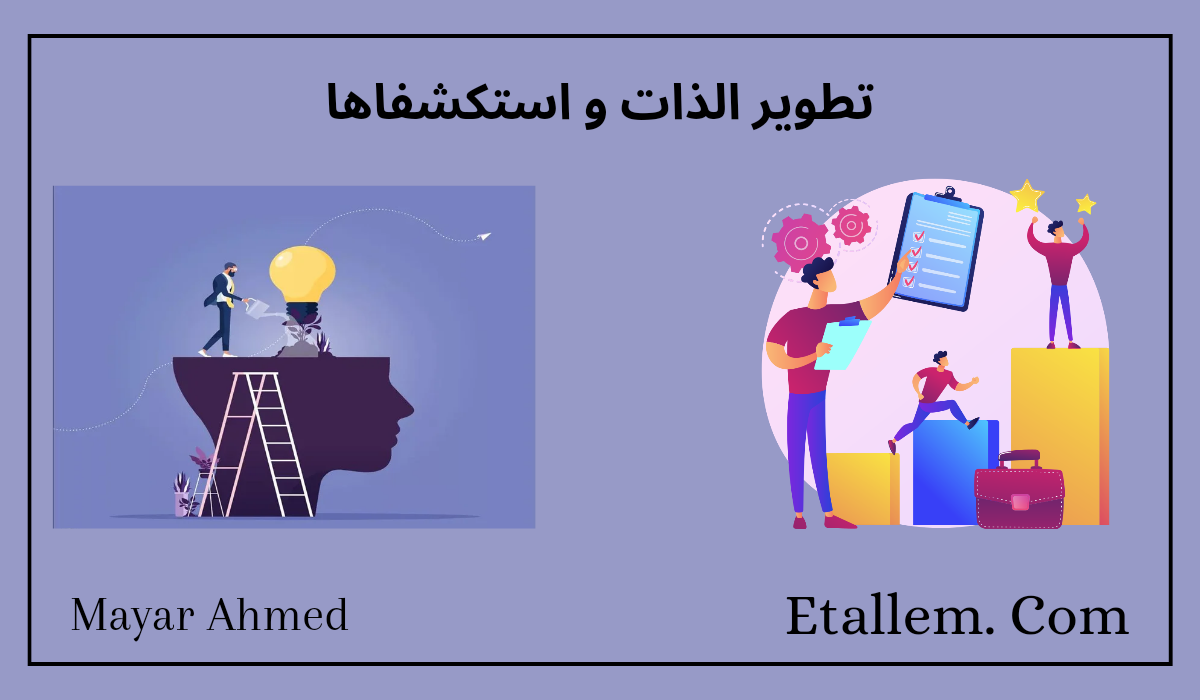 تطوير الذات و استكشفاها

Mayar Ahmed

Etallem. Com